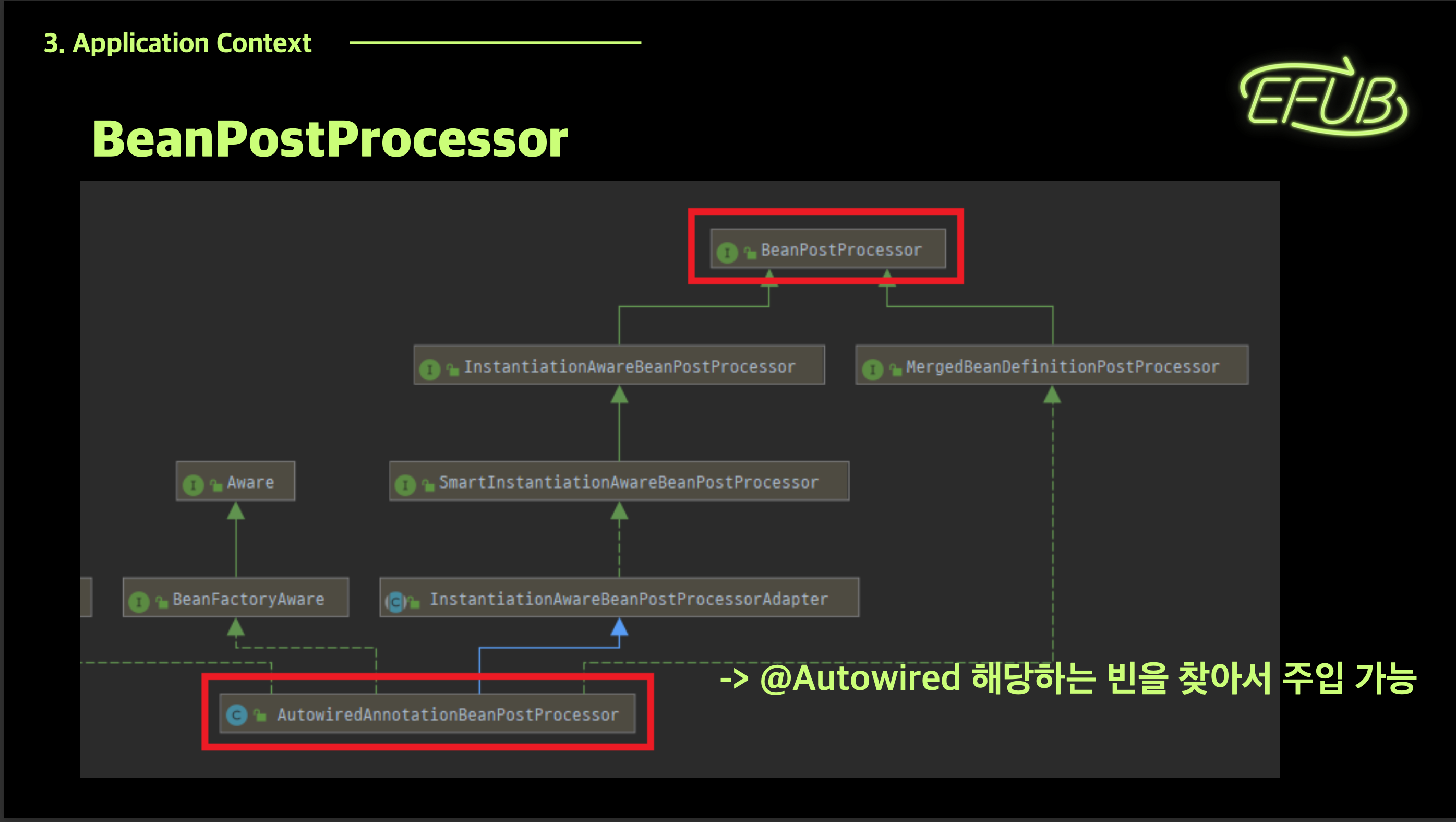 3. Application Context

EFUB

BeanPostProcessor

I BeanPostProcessor

I InstantiationAwareBeanPostProcessor

I MergedBeanDefinitionPostProcessor

I Aware

I SmartInstantiationAwareBeanPostProcessor

I BeanFactoryAware

C InstantiationAwareBeanPostProcessorAdapter

C AutowiredAnnotationBeanPostProcessor

-> @Autowired 해당하는 빈을 찾아서 주입 가능